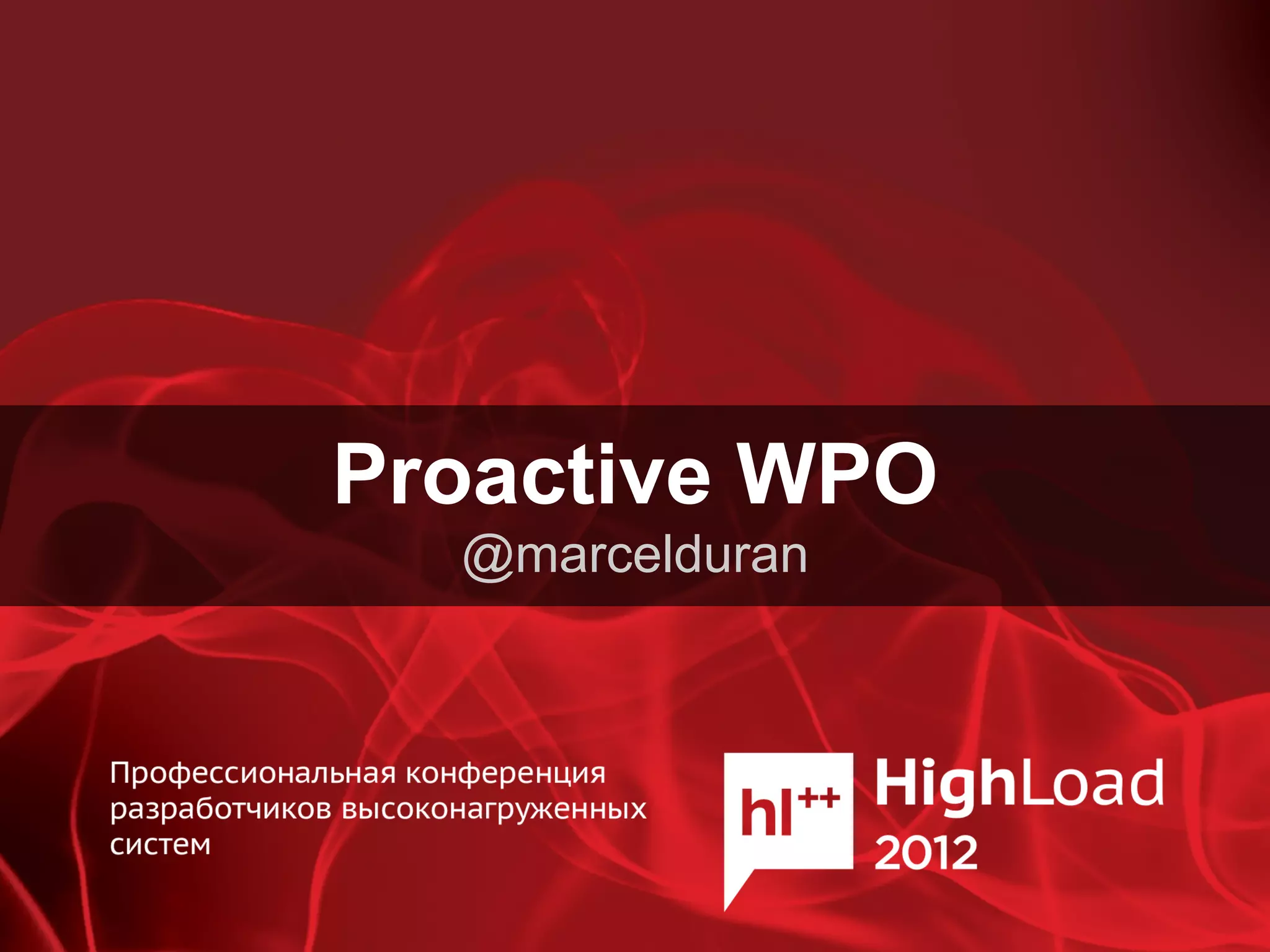 Proactive WPO
@marcelduran

Профессиональная конференция разработчиков высоконагруженных систем

hl++ HighLoad 2012